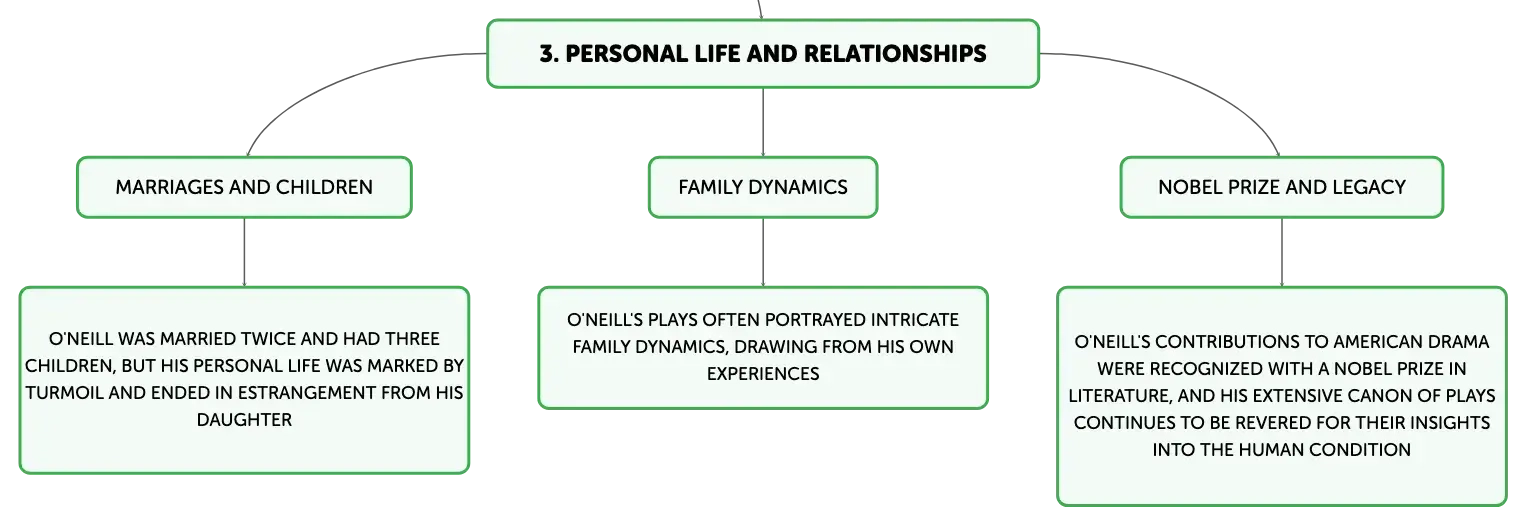 3. PERSONAL LIFE AND RELATIONSHIPS

MARRIAGES AND CHILDREN

O'NEILL WAS MARRIED TWICE AND HAD THREE CHILDREN, BUT HIS PERSONAL LIFE WAS MARKED BY TURMOIL AND ENDED IN ESTRANGEMENT FROM HIS DAUGHTER

FAMILY DYNAMICS

O'NEILL'S PLAYS OFTEN PORTRAYED INTRICATE FAMILY DYNAMICS, DRAWING FROM HIS OWN EXPERIENCES

NOBEL PRIZE AND LEGACY

O'NEILL'S CONTRIBUTIONS TO AMERICAN DRAMA WERE RECOGNIZED WITH A NOBEL PRIZE IN LITERATURE, AND HIS EXTENSIVE CANON OF PLAYS CONTINUES TO BE REVERED FOR THEIR INSIGHTS INTO THE HUMAN CONDITION